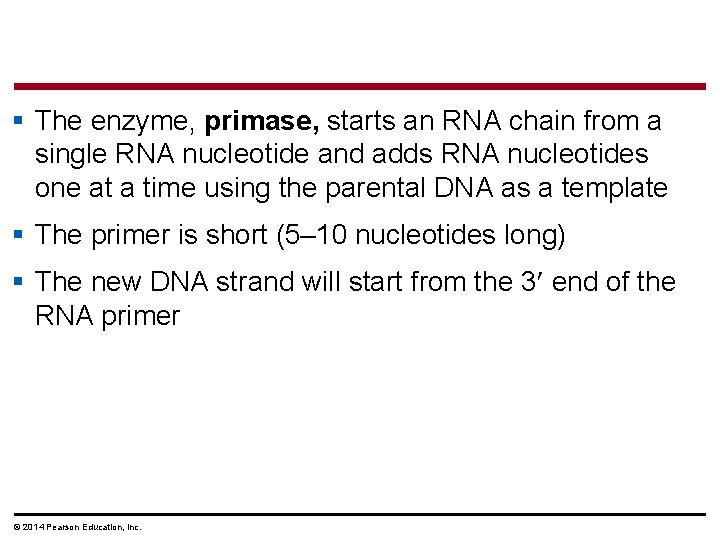 ▪ The enzyme, **primase,** starts an RNA chain from a single RNA nucleotide and adds RNA nucleotides one at a time using the parental DNA as a template

▪ The primer is short (5–10 nucleotides long)

▪ The new DNA strand will start from the 3′ end of the RNA primer

© 2014 Pearson Education, Inc.